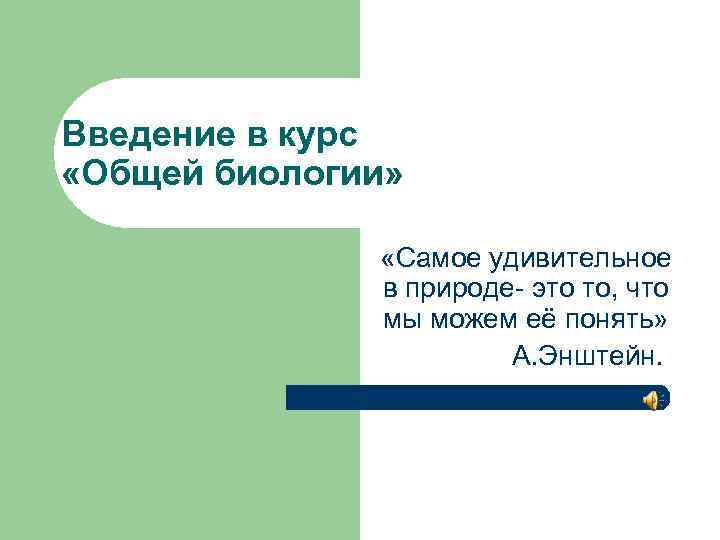 Введение в курс «Общей биологии»

«Самое удивительное в природе- это то, что мы можем её понять»

А.Энштейн.